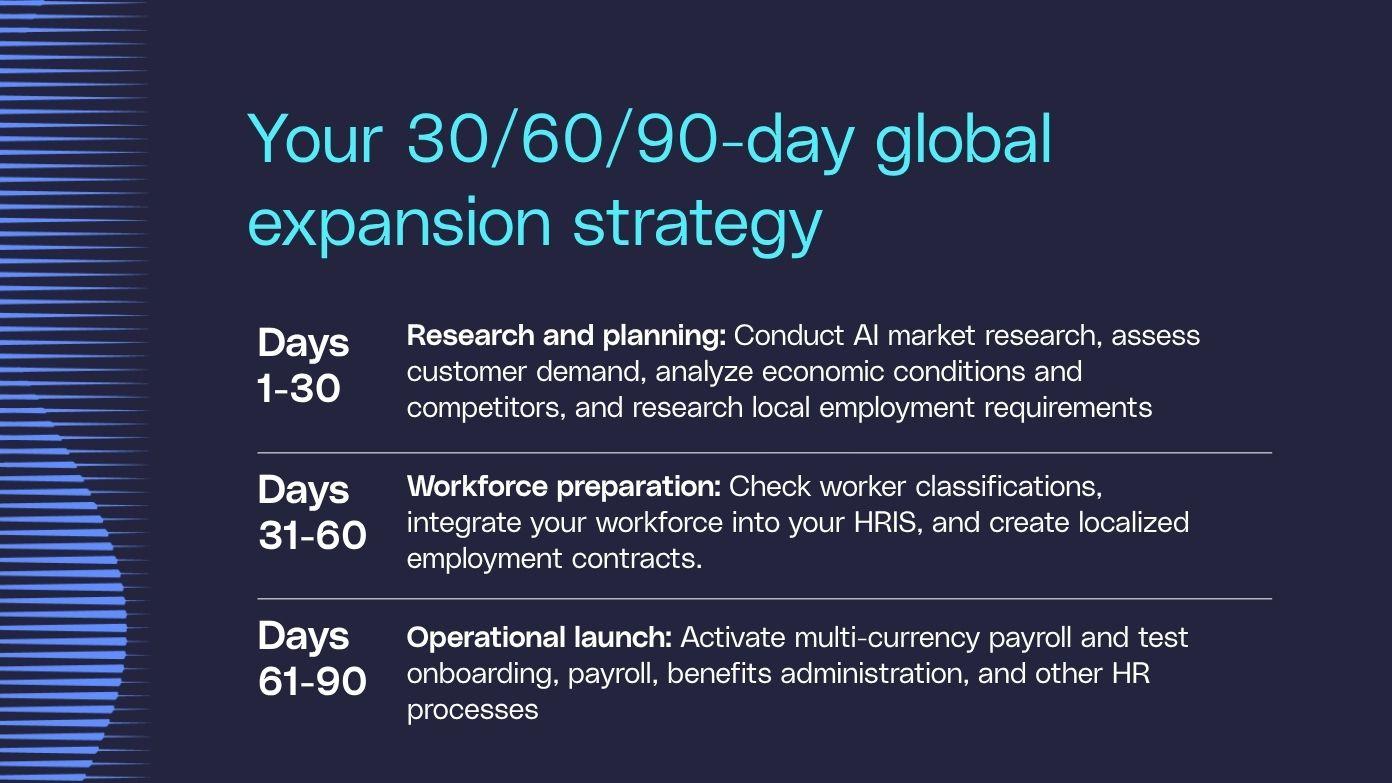 Your 30/60/90-day global expansion strategy

Days 1-30

Research and planning: Conduct AI market research, assess customer demand, analyze economic conditions and competitors, and research local employment requirements

Days 31-60

Workforce preparation: Check worker classifications, integrate your workforce into your HRIS, and create localized employment contracts.

Days 61-90

Operational launch: Activate multi-currency payroll and test onboarding, payroll, benefits administration, and other HR processes